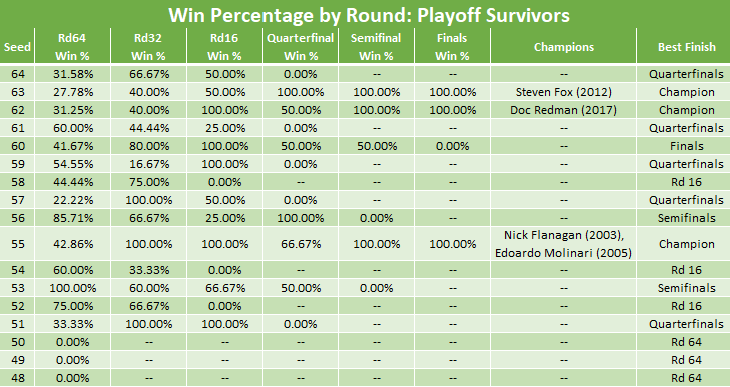 Win Percentage by Round: Playoff Survivors

| Seed | Rd64 Win % | Rd32 Win % | Rd16 Win % | Quarterfinal Win % | Semifinal Win % | Finals Win % | Champions | Best Finish |
|---|---|---|---|---|---|---|---|---|
| 64 | 31.58% | 66.67% | 50.00% | 0.00% | -- | -- | -- | Quarterfinals |
| 63 | 27.78% | 40.00% | 50.00% | 100.00% | 100.00% | 100.00% | Steven Fox (2012) | Champion |
| 62 | 31.25% | 40.00% | 100.00% | 50.00% | 100.00% | 100.00% | Doc Redman (2017) | Champion |
| 61 | 60.00% | 44.44% | 25.00% | 0.00% | -- | -- | -- | Quarterfinals |
| 60 | 41.67% | 80.00% | 100.00% | 50.00% | 50.00% | 0.00% | -- | Finals |
| 59 | 54.55% | 16.67% | 100.00% | 0.00% | -- | -- | -- | Quarterfinals |
| 58 | 44.44% | 75.00% | 0.00% | -- | -- | -- | -- | Rd 16 |
| 57 | 22.22% | 100.00% | 50.00% | 0.00% | -- | -- | -- | Quarterfinals |
| 56 | 85.71% | 66.67% | 25.00% | 100.00% | 0.00% | -- | -- | Semifinals |
| 55 | 42.86% | 100.00% | 100.00% | 66.67% | 100.00% | 100.00% | Nick Flanagan (2003), Edoardo Molinari (2005) | Champion |
| 54 | 60.00% | 33.33% | 0.00% | -- | -- | -- | -- | Rd 16 |
| 53 | 100.00% | 60.00% | 66.67% | 50.00% | 0.00% | -- | -- | Semifinals |
| 52 | 75.00% | 66.67% | 0.00% | -- | -- | -- | -- | Rd 16 |
| 51 | 33.33% | 100.00% | 100.00% | 0.00% | -- | -- | -- | Quarterfinals |
| 50 | 0.00% | -- | -- | -- | -- | -- | -- | Rd 64 |
| 49 | 0.00% | -- | -- | -- | -- | -- | -- | Rd 64 |
| 48 | 0.00% | -- | -- | -- | -- | -- | -- | Rd 64 |